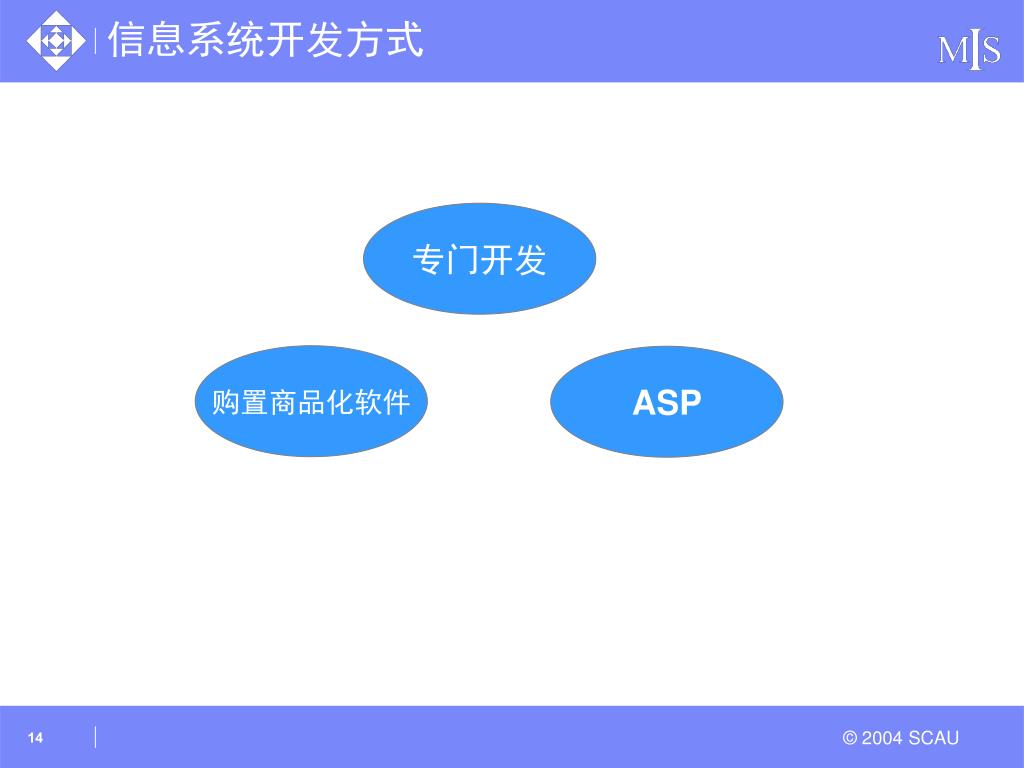 信息系统开发方式

MIS

专门开发

购置商品化软件

ASP

14

© 2004 SCAU